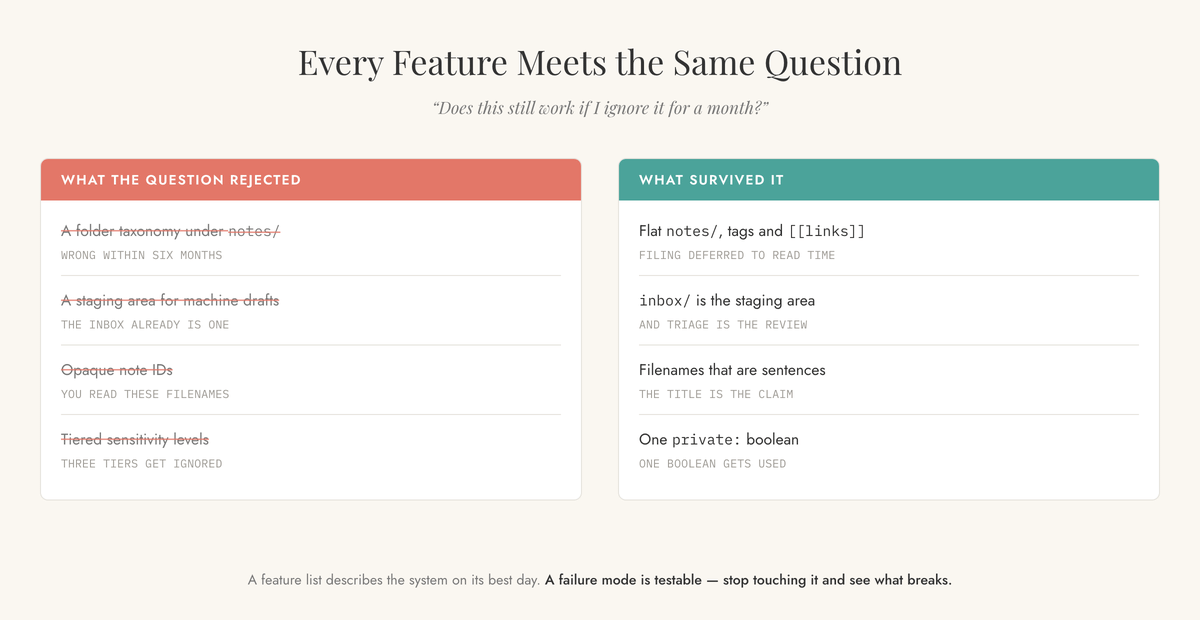 Every Feature Meets the Same Question

"Does this still work if I ignore it for a month?"

WHAT THE QUESTION REJECTED

A folder taxonomy under notes/

WRONG WITHIN SIX MONTHS

A staging area for machine drafts

THE INBOX ALREADY IS ONE

Opaque note IDs

YOU READ THESE FILENAMES

Tiered sensitivity levels

THREE TIERS GET IGNORED

WHAT SURVIVED IT

Flat notes/, tags and [[links]]

FILING DEFERRED TO READ TIME

inbox/ is the staging area

AND TRIAGE IS THE REVIEW

Filenames that are sentences

THE TITLE IS THE CLAIM

One private: boolean

ONE BOOLEAN GETS USED

A feature list describes the system on its best day. A failure mode is testable — stop touching it and see what breaks.